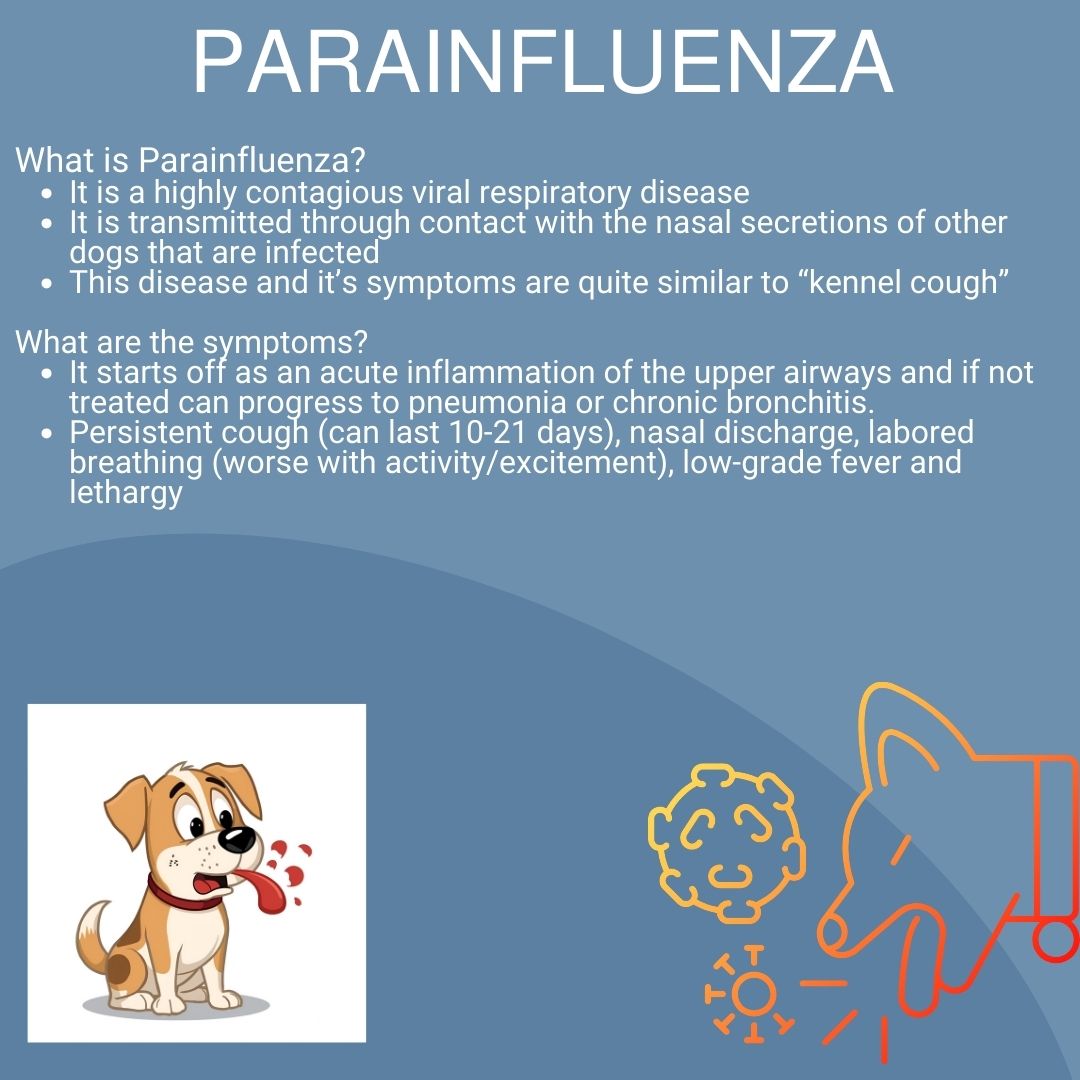 PARAINFLUENZA

What is Parainfluenza?
- It is a highly contagious viral respiratory disease
- It is transmitted through contact with the nasal secretions of other dogs that are infected
- This disease and it’s symptoms are quite similar to “kennel cough”

What are the symptoms?
- It starts off as an acute inflammation of the upper airways and if not treated can progress to pneumonia or chronic bronchitis.
- Persistent cough (can last 10-21 days), nasal discharge, labored breathing (worse with activity/excitement), low-grade fever and lethargy